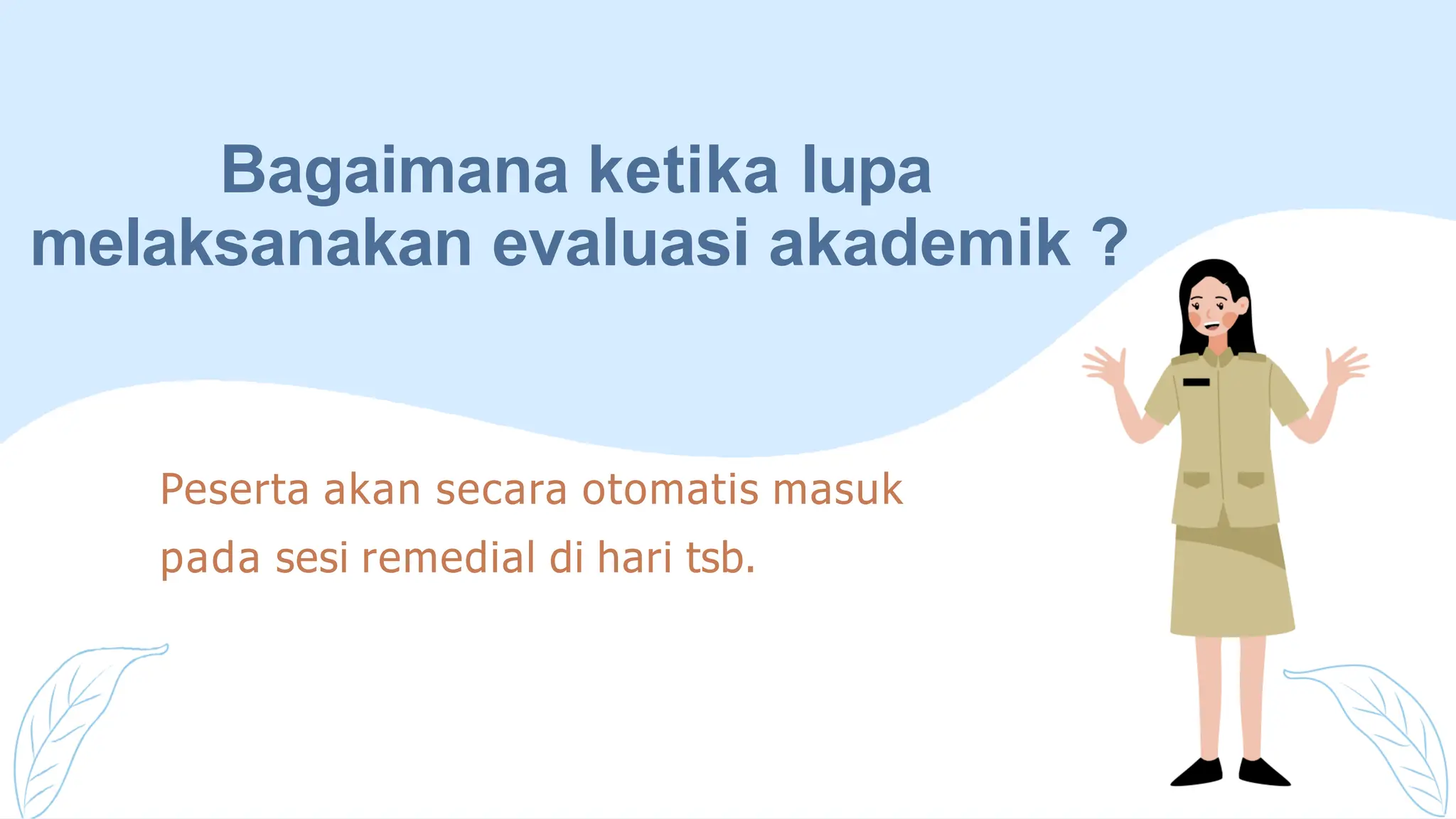 Bagaimana ketika lupa melaksanakan evaluasi akademik ?

Peserta akan secara otomatis masuk pada sesi remedial di hari tsb.